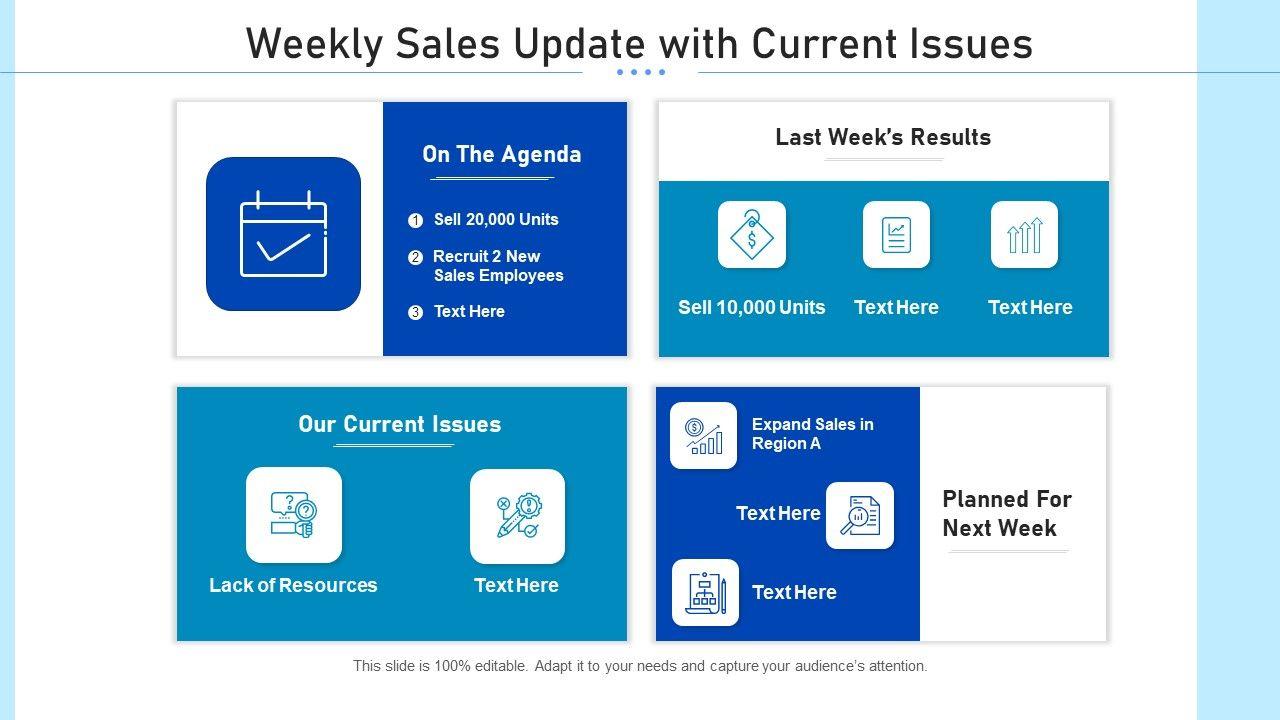 Weekly Sales Update with Current Issues

On The Agenda

1 Sell 20,000 Units

2 Recruit 2 New Sales Employees

3 Text Here

Last Week's Results

Sell 10,000 Units

Text Here

Text Here

Our Current Issues

Lack of Resources

Text Here

Expand Sales in Region A

Text Here

Text Here

Planned For Next Week

This slide is 100% editable. Adapt it to your needs and capture your audience's attention.